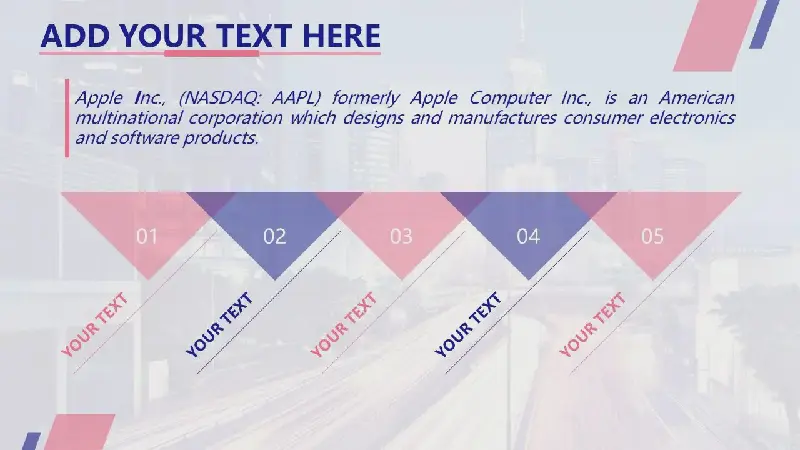 ADD YOUR TEXT HERE

Apple Inc., (NASDAQ: AAPL) formerly Apple Computer Inc., is an American multinational corporation which designs and manufactures consumer electronics and software products.

01

02

03

04

05

YOUR TEXT

YOUR TEXT

YOUR TEXT

YOUR TEXT

YOUR TEXT